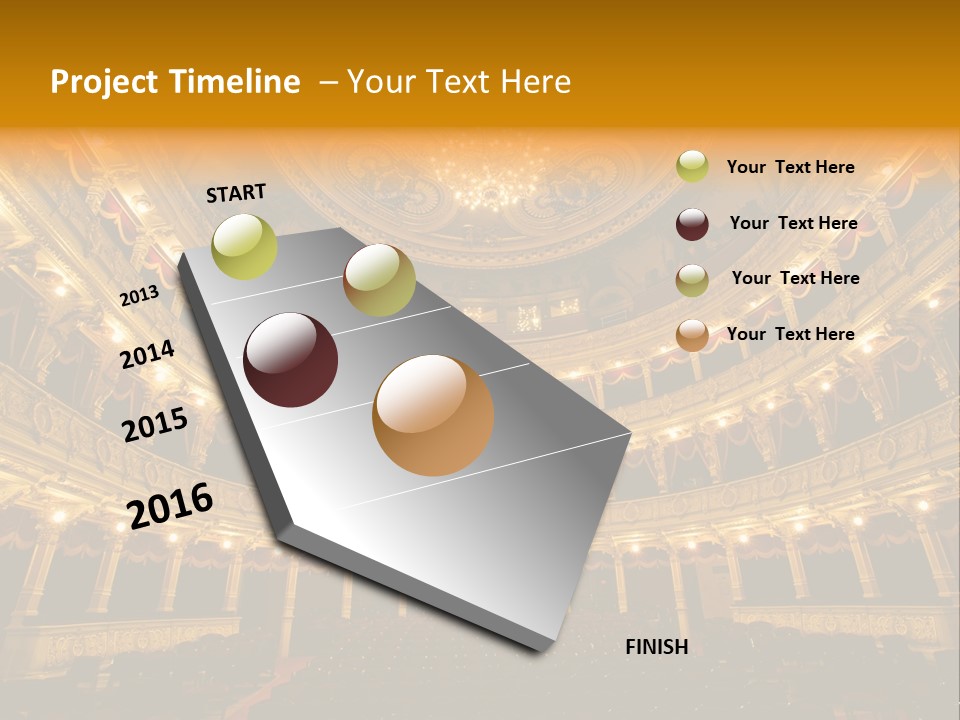 Project Timeline – Your Text Here

START

2013

2014

2015

2016

FINISH

Your Text Here

Your Text Here

Your Text Here

Your Text Here